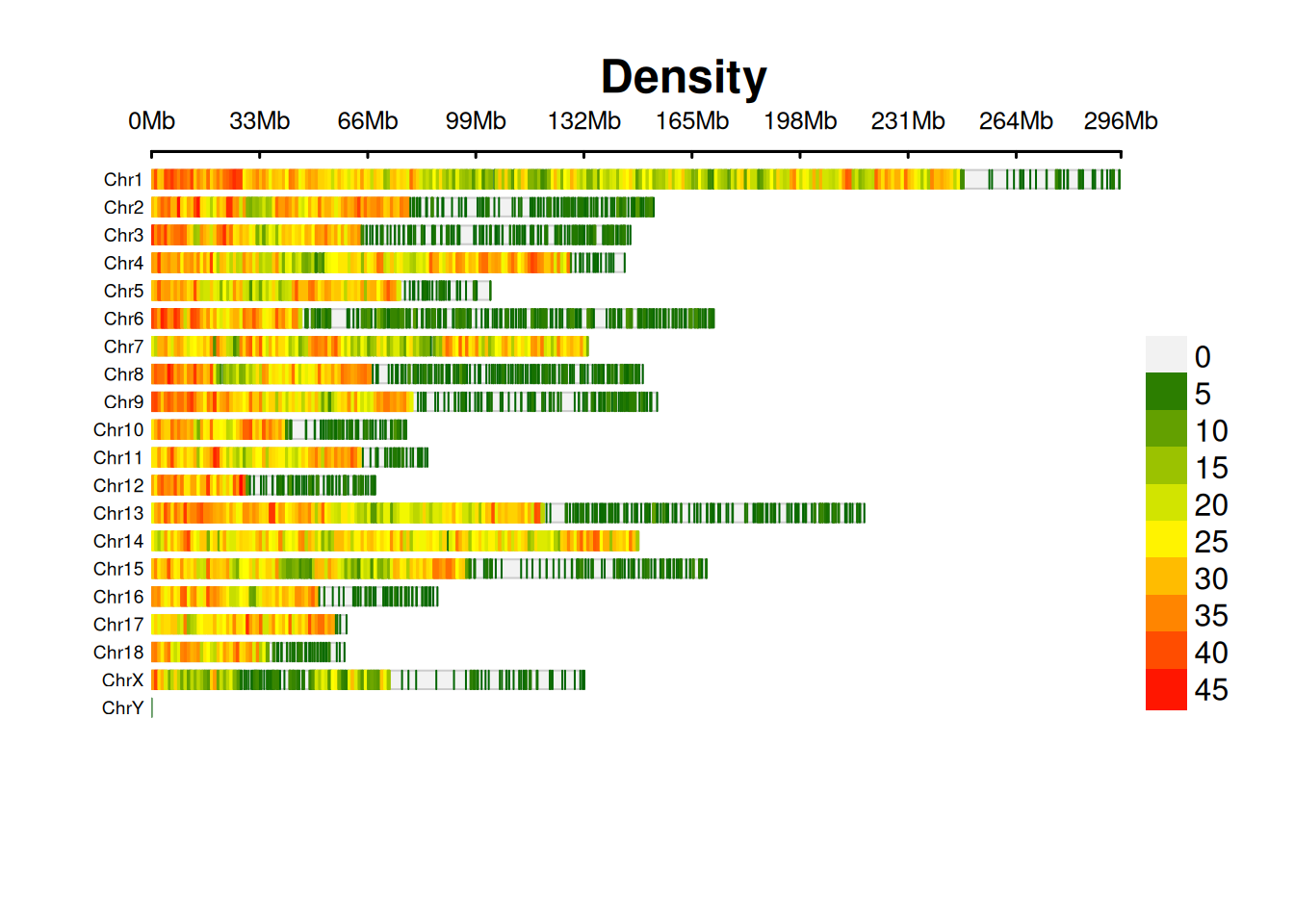 Density

0Mb 33Mb 66Mb 99Mb 132Mb 165Mb 198Mb 231Mb 264Mb 296Mb

Chr1
Chr2
Chr3
Chr4
Chr5
Chr6
Chr7
Chr8
Chr9
Chr10
Chr11
Chr12
Chr13
Chr14
Chr15
Chr16
Chr17
Chr18
ChrX
ChrY

0
5
10
15
20
25
30
35
40
45